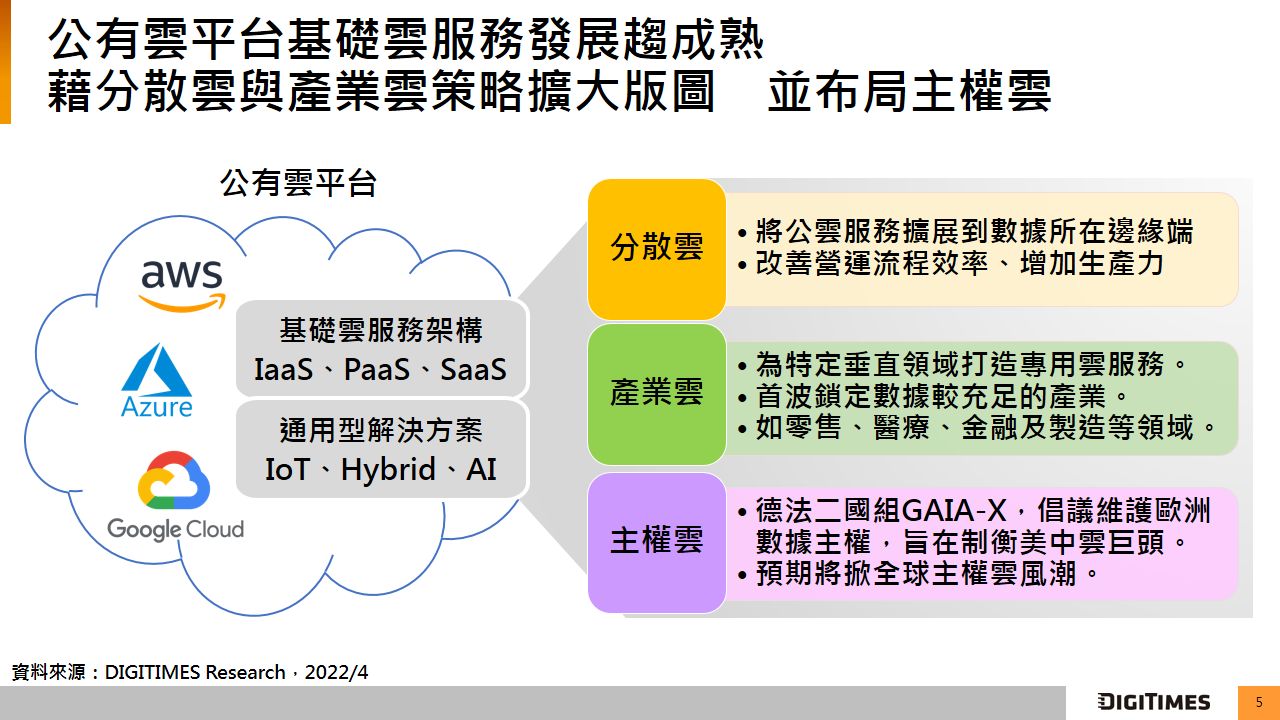 公有雲平台基礎雲服務發展趨成熟
藉分散雲與產業雲策略擴大版圖　並布局主權雲

公有雲平台

aws

Azure

Google Cloud

基礎雲服務架構
IaaS、PaaS、SaaS

通用型解決方案
IoT、Hybrid、AI

分散雲

• 將公雲服務擴展到數據所在邊緣端
• 改善營運流程效率、增加生產力

產業雲

• 為特定垂直領域打造專用雲服務。
• 首波鎖定數據較充足的產業。
• 如零售、醫療、金融及製造等領域。

主權雲

• 德法二國組GAIA-X，倡議維護歐洲數據主權，旨在制衡美中雲巨頭。
• 預期將掀全球主權雲風潮。

資料來源：DIGITIMES Research，2022/4

DIGITIMES

5